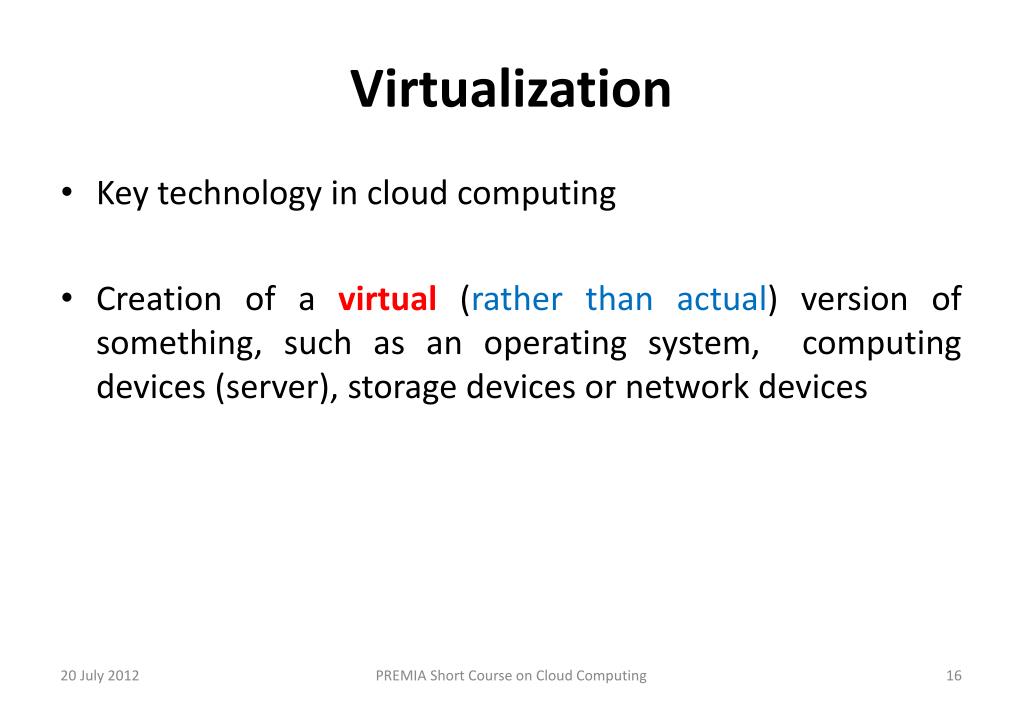 Virtualization

• Key technology in cloud computing

• Creation of a virtual (rather than actual) version of something, such as an operating system, computing devices (server), storage devices or network devices

20 July 2012

PREMIA Short Course on Cloud Computing

16